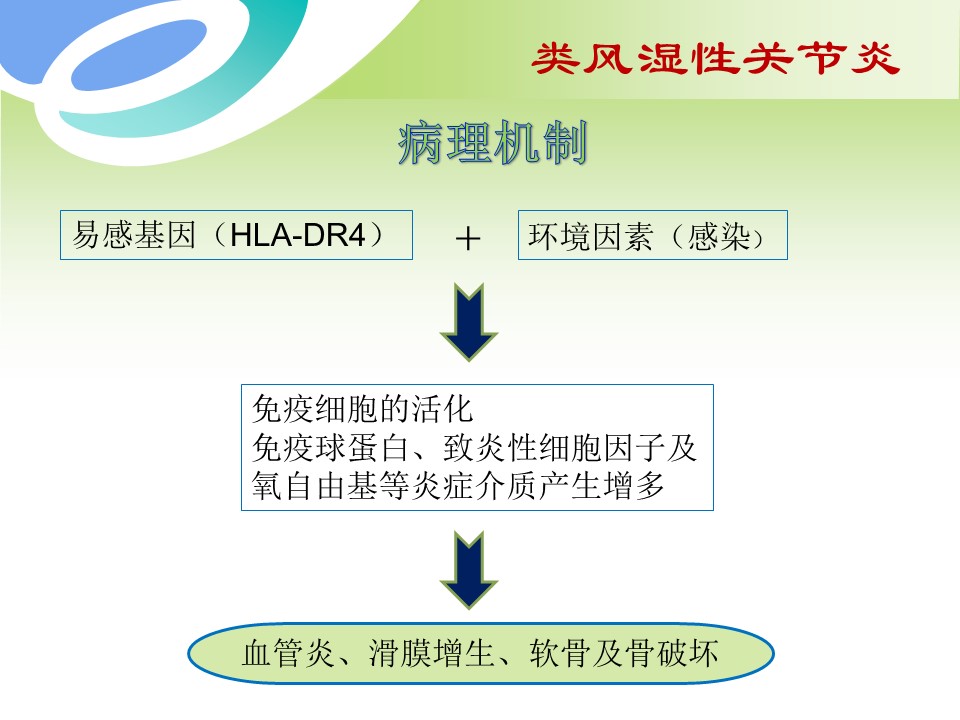 类风湿性关节炎

病理机制

易感基因（HLA-DR4）

+

环境因素（感染）

免疫细胞的活化
免疫球蛋白、致炎性细胞因子及氧自由基等炎症介质产生增多

血管炎、滑膜增生、软骨及骨破坏